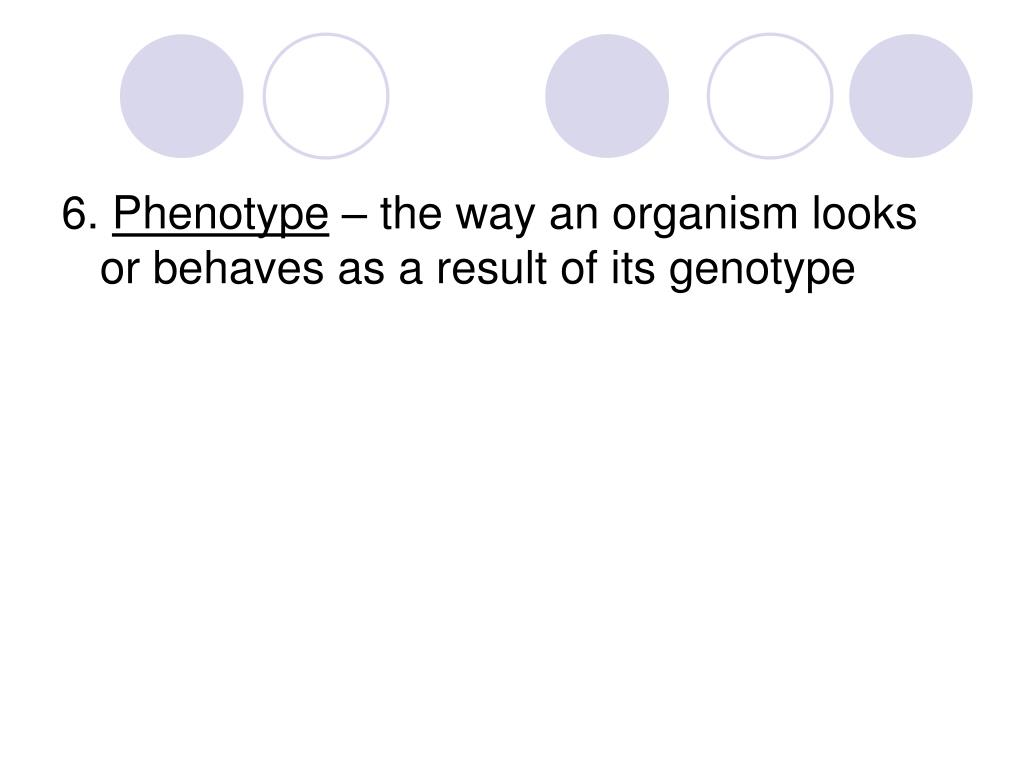 6. Phenotype – the way an organism looks or behaves as a result of its genotype